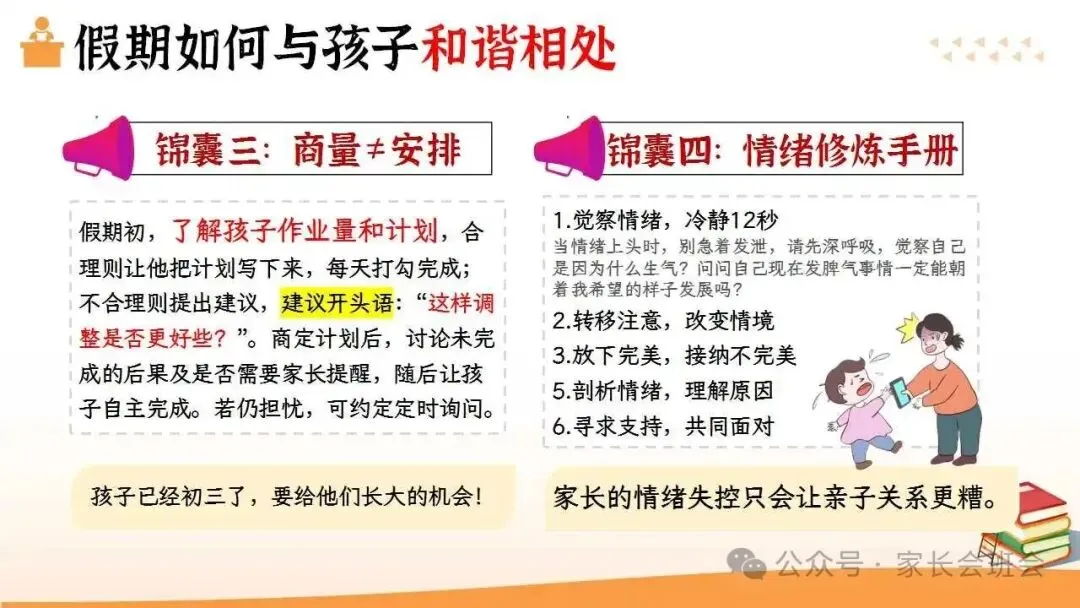 假期如何与孩子和谐相处

锦囊三：商量≠安排

假期初，了解孩子作业量和计划，合理则让他把计划写下来，每天打勾完成；不合理则提出建议，建议开头语：“这样调整是否更好些？”。商定计划后，讨论未完成的后果及是否需要家长提醒，随后让孩子自主完成。若仍担忧，可约定定时询问。

孩子已经初三了，要给他们长大的机会！

锦囊四：情绪修炼手册

1.觉察情绪，冷静12秒
当情绪上头时，别急着发泄，请先深呼吸，觉察自己是因为什么生气？问问自己现在发脾气事情一定能朝着我希望的样子发展吗？
2.转移注意，改变情境
3.放下完美，接纳不完美
5.剖析情绪，理解原因
6.寻求支持，共同面对

家长的情绪失控只会让亲子关系更糟。

公众号 · 家长会班会